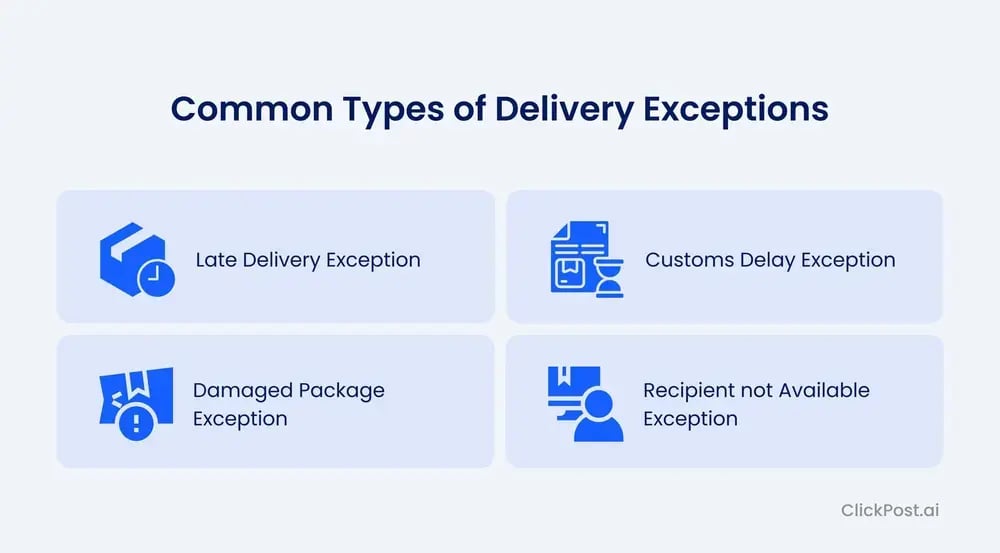 Common Types of Delivery Exceptions

Late Delivery Exception

Customs Delay Exception

Damaged Package Exception

Recipient not Available Exception

ClickPost.ai